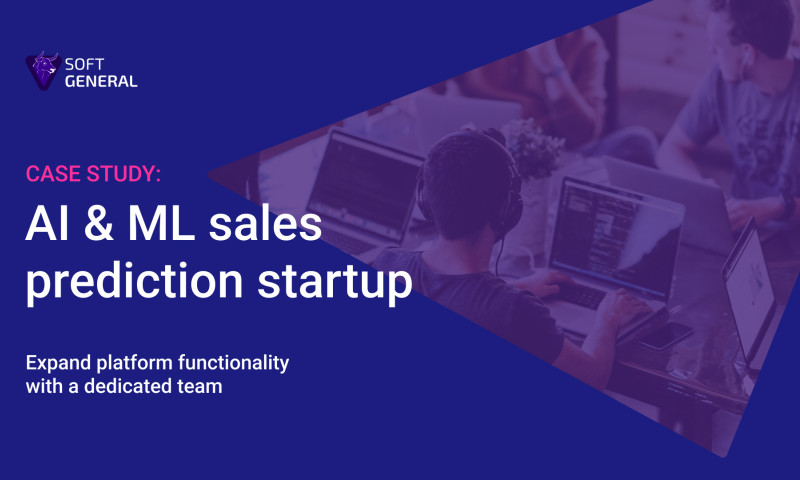 SOFT
GENERAL

CASE STUDY:

AI & ML sales prediction startup

Expand platform functionality with a dedicated team